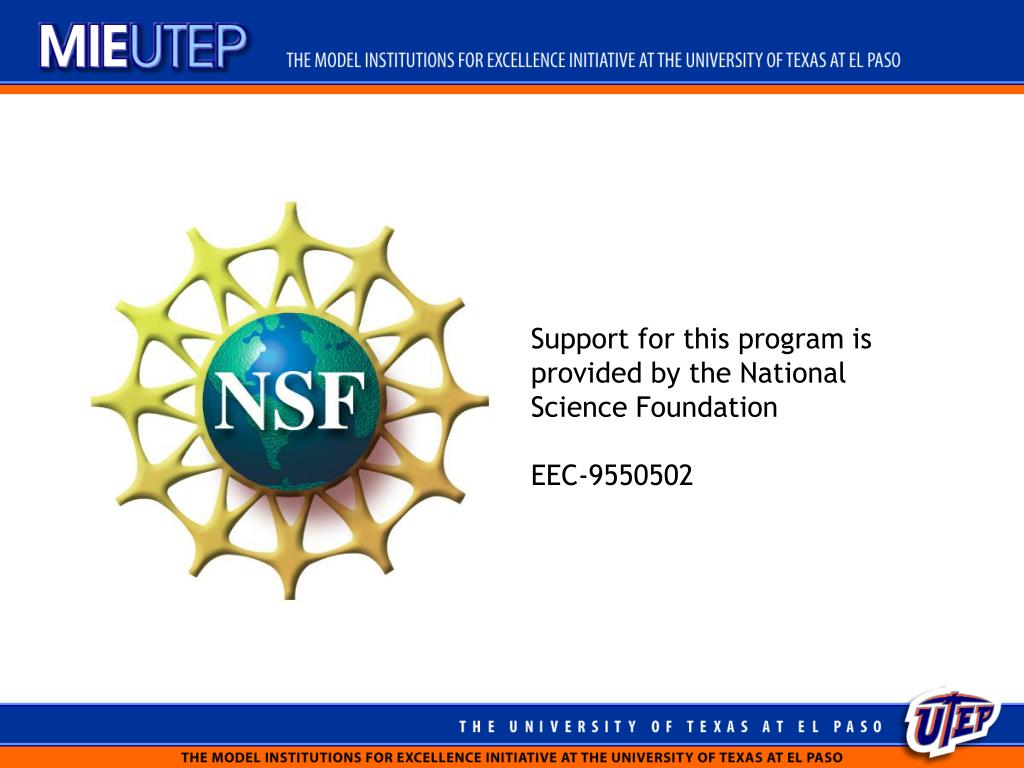 MIEUTEP THE MODEL INSTITUTIONS FOR EXCELLENCE INITIATIVE AT THE UNIVERSITY OF TEXAS AT EL PASO

NSF

Support for this program is provided by the National Science Foundation

EEC-9550502

THE UNIVERSITY OF TEXAS AT EL PASO

UTEP

THE MODEL INSTITUTIONS FOR EXCELLENCE INITIATIVE AT THE UNIVERSITY OF TEXAS AT EL PASO